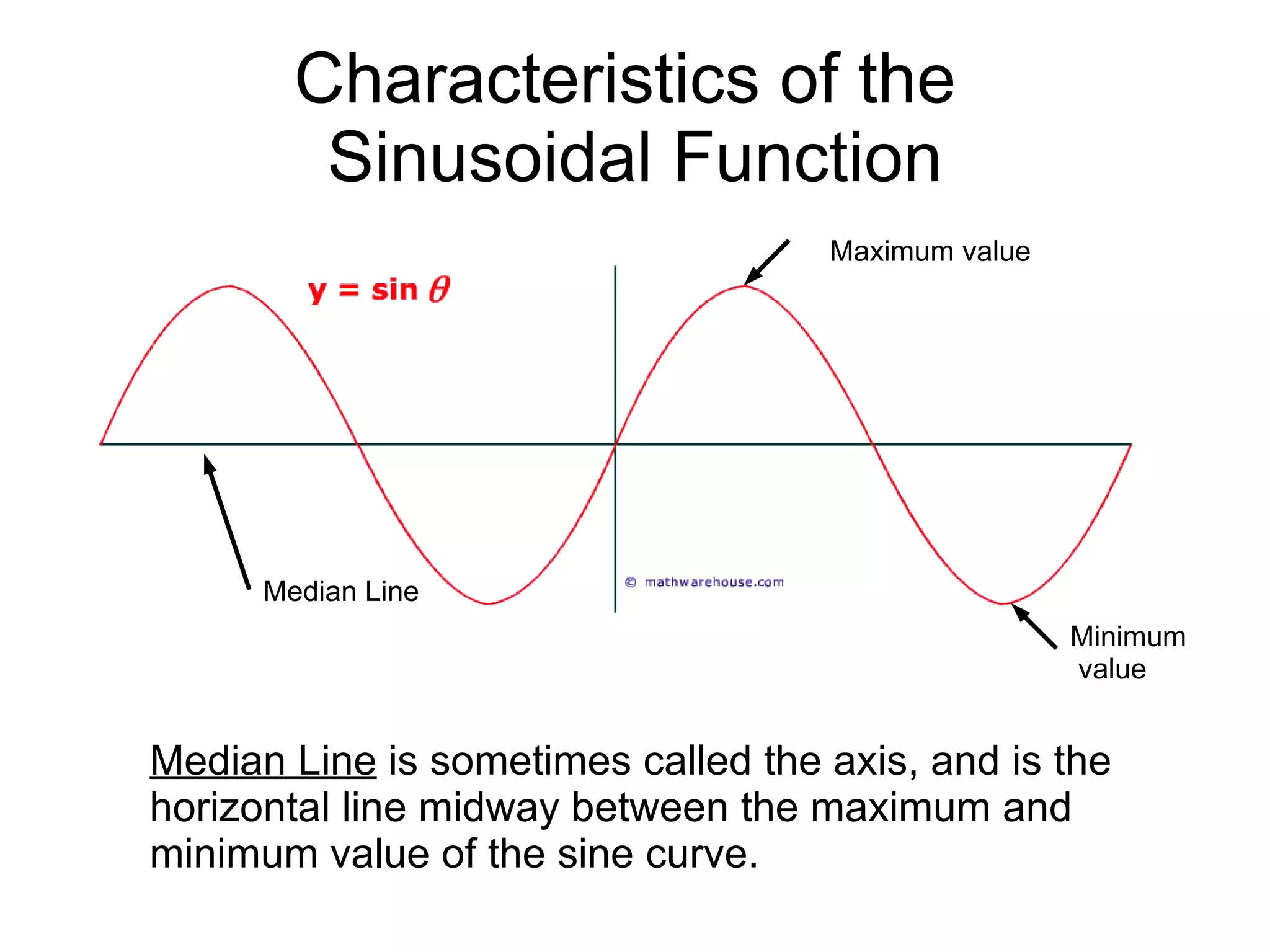 Characteristics of the Sinusoidal Function

Maximum value

$y = \sin \theta$

Median Line

© mathwarehouse.com

Minimum value

Median Line is sometimes called the axis, and is the horizontal line midway between the maximum and minimum value of the sine curve.